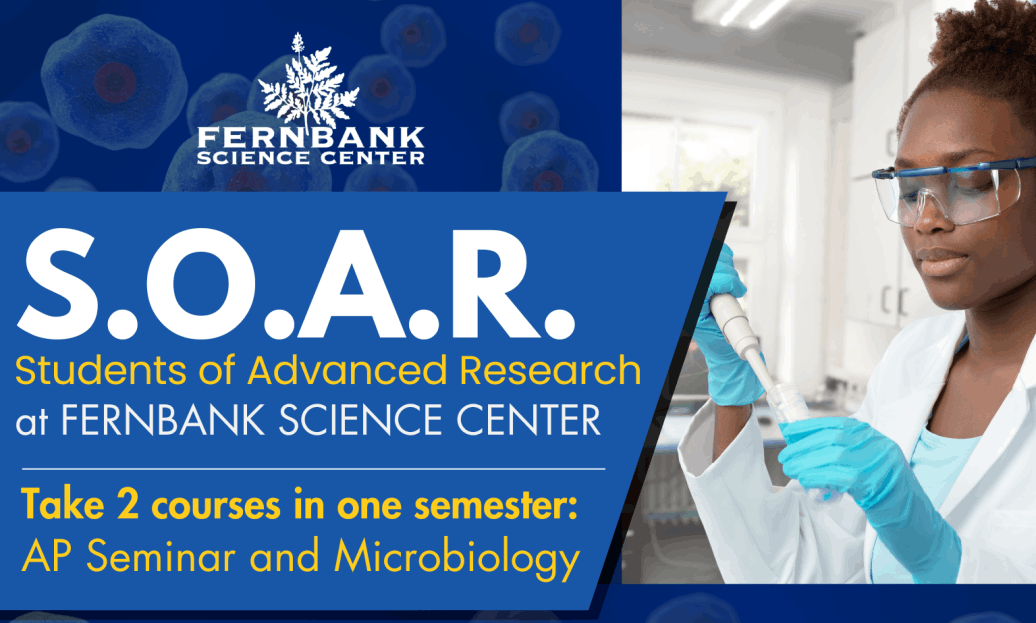 FERNBANK
SCIENCE CENTER

S.O.A.R.
Students of Advanced Research
at FERNBANK SCIENCE CENTER

Take 2 courses in one semester:
AP Seminar and Microbiology